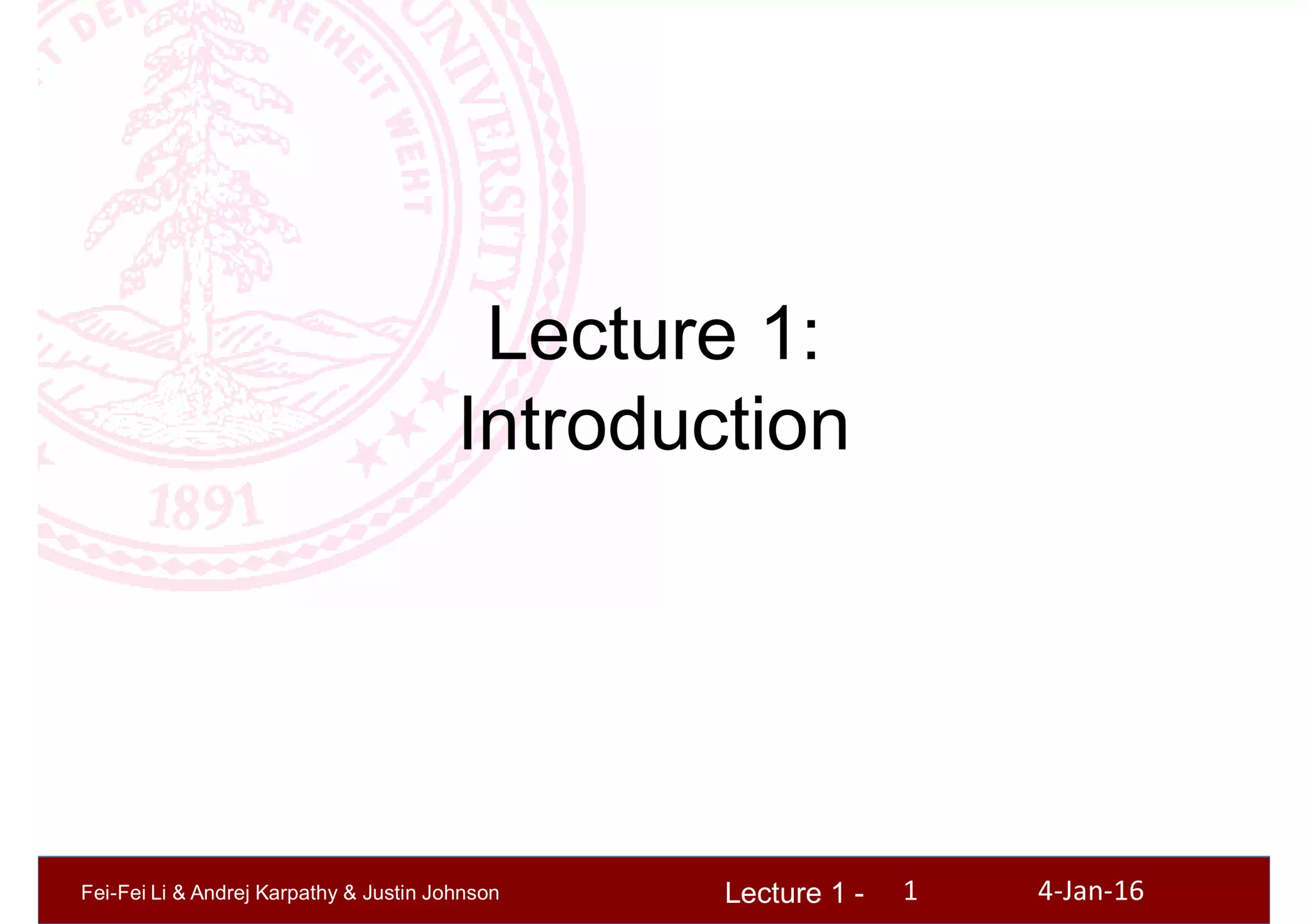 DER FREIHEIT WEHT
UNIVERSITY
1891

Lecture 1:
Introduction

Fei-Fei Li & Andrej Karpathy & Justin Johnson

Lecture 1 - 1

4-Jan-16